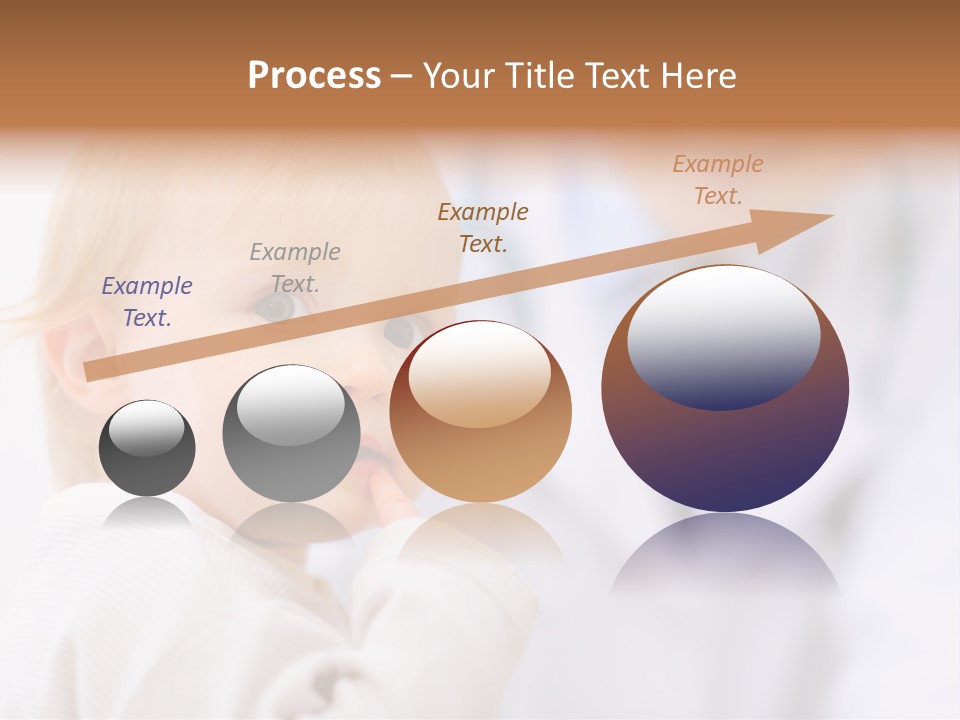 Process – Your Title Text Here

Example Text.

Example Text.

Example Text.

Example Text.